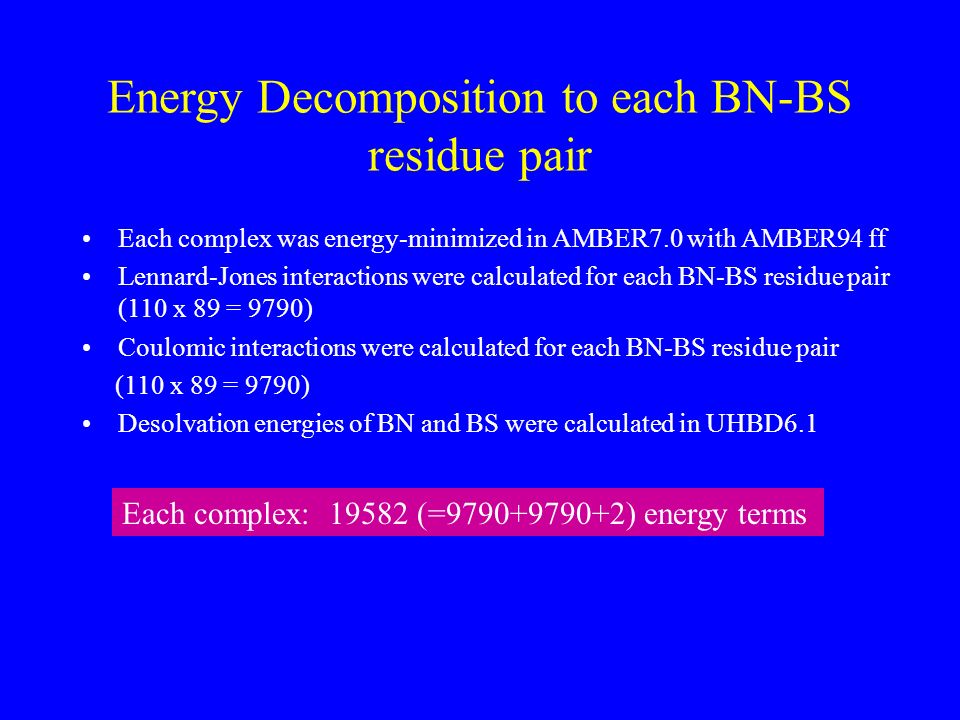 Energy Decomposition to each BN-BS residue pair

• Each complex was energy-minimized in AMBER7.0 with AMBER94 ff
• Lennard-Jones interactions were calculated for each BN-BS residue pair (110 x 89 = 9790)
• Coulomic interactions were calculated for each BN-BS residue pair (110 x 89 = 9790)
• Desolvation energies of BN and BS were calculated in UHBD6.1

Each complex: 19582 (=9790+9790+2) energy terms